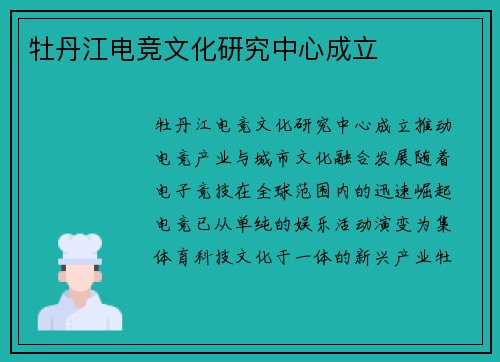 牡丹江电竞文化研究中心成立

牡丹江电竞文化研究中心成立推动电竞产业与城市文化融合发展随着电子竞技在全球范围内的迅速崛起电竞已从单纯的娱乐活动演变为集体育科技文化于一体的新兴产业牡